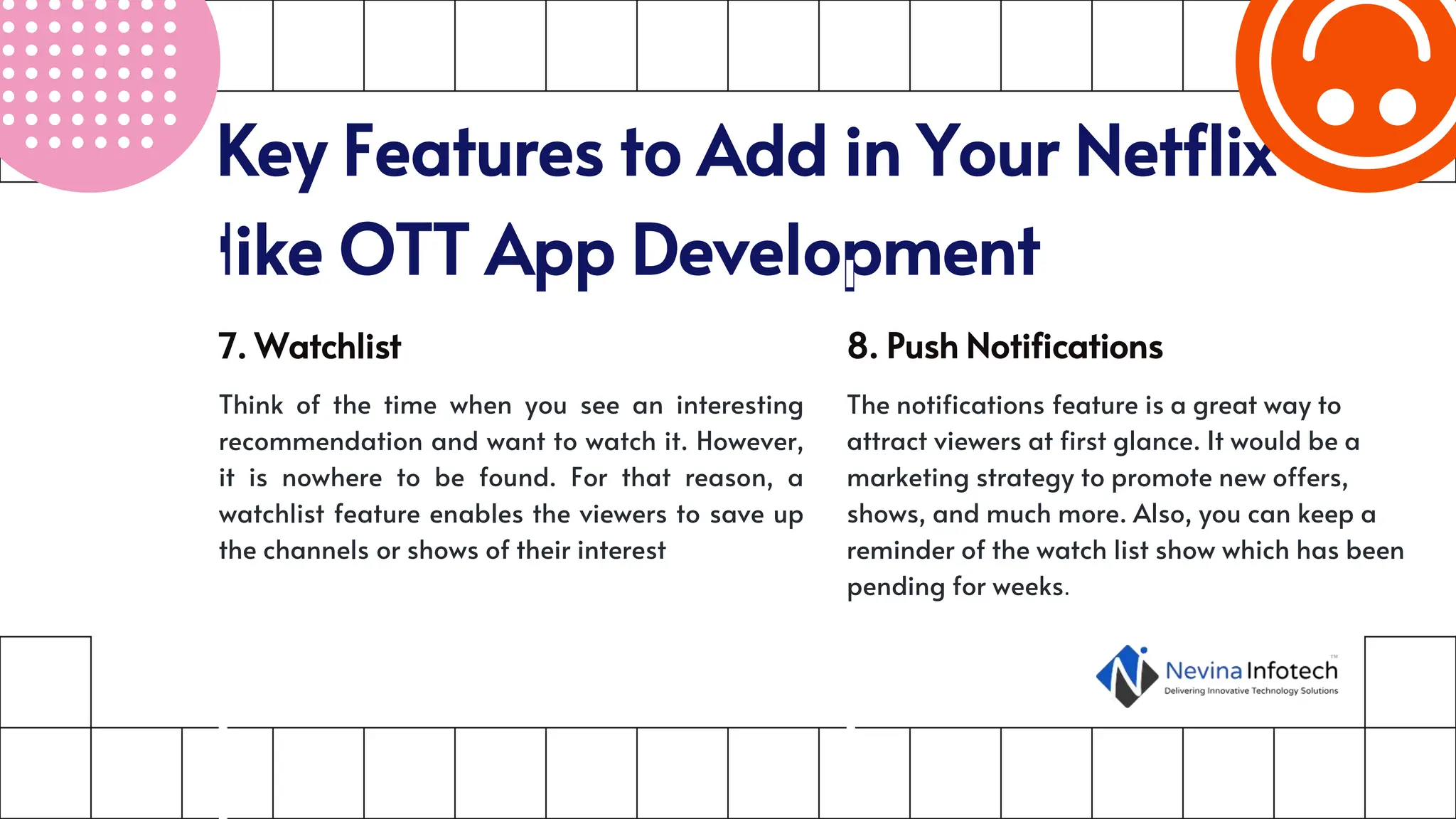 Key Features to Add in Your Netflix like OTT App Development

7. Watchlist

Think of the time when you see an interesting recommendation and want to watch it. However, it is nowhere to be found. For that reason, a watchlist feature enables the viewers to save up the channels or shows of their interest

8. Push Notifications

The notifications feature is a great way to attract viewers at first glance. It would be a marketing strategy to promote new offers, shows, and much more. Also, you can keep a reminder of the watch list show which has been pending for weeks.

Nevina Infotech™
Delivering Innovative Technology Solutions